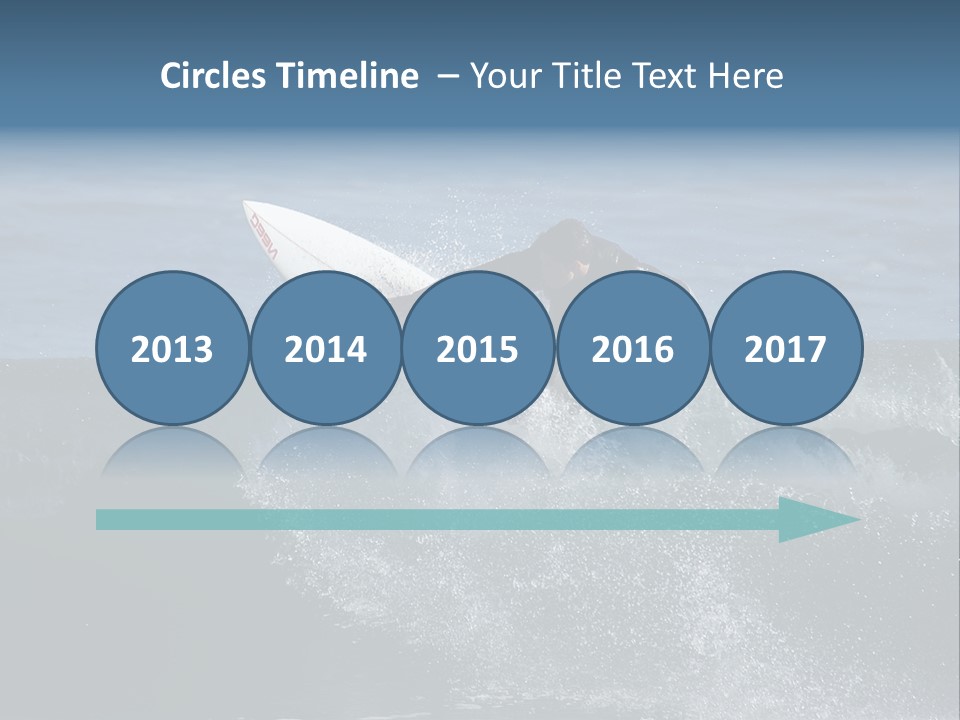 Circles Timeline – Your Title Text Here

2013

2014

2015

2016

2017